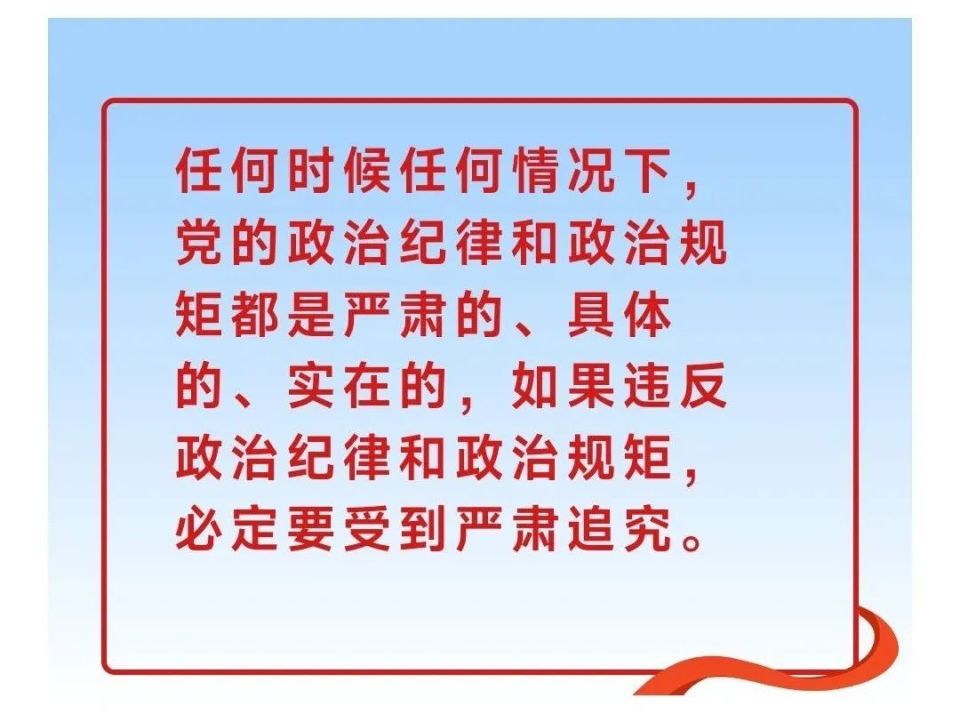 任何时候任何情况下，党的政治纪律和政治规矩都是严肃的、具体的、实在的，如果违反政治纪律和政治规矩，必定要受到严肃追究。